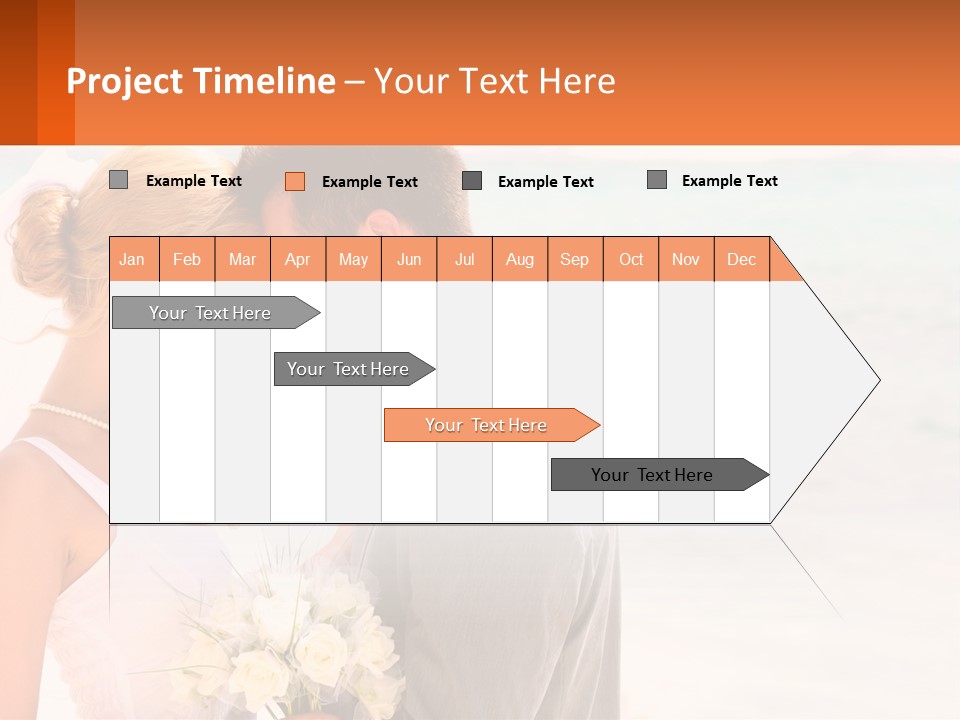 Project Timeline – Your Text Here

Example Text
Example Text
Example Text
Example Text

| Jan | Feb | Mar | Apr | May | Jun | Jul | Aug | Sep | Oct | Nov | Dec |
|---|---|---|---|---|---|---|---|---|---|---|---|

Your Text Here
Your Text Here
Your Text Here
Your Text Here